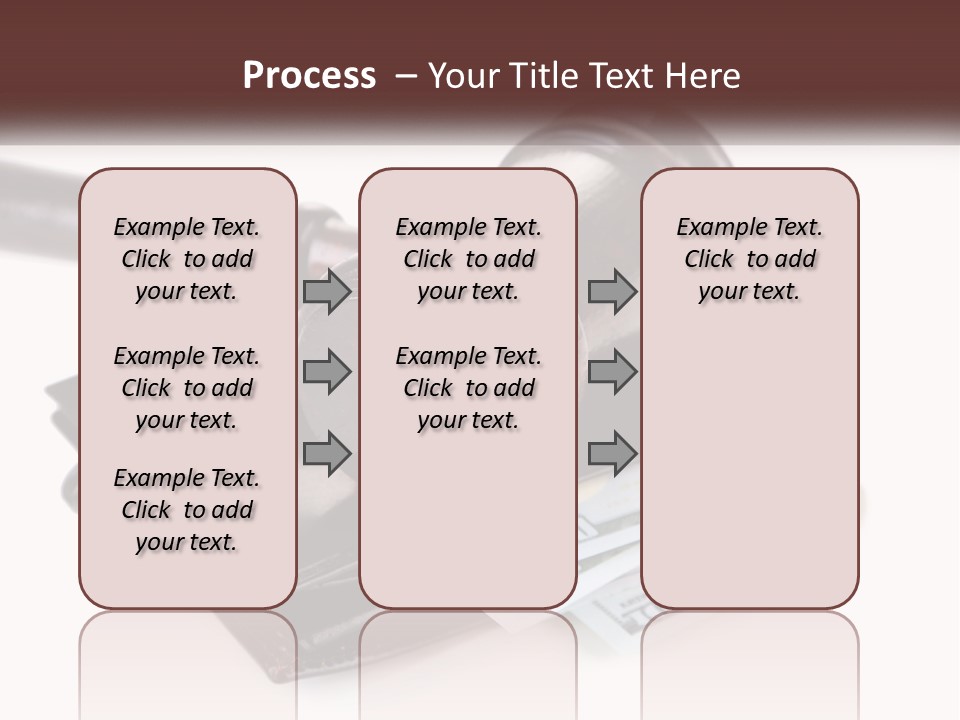 Process – Your Title Text Here

Example Text. Click to add your text.

Example Text. Click to add your text.

Example Text. Click to add your text.

Example Text. Click to add your text.

Example Text. Click to add your text.

Example Text. Click to add your text.